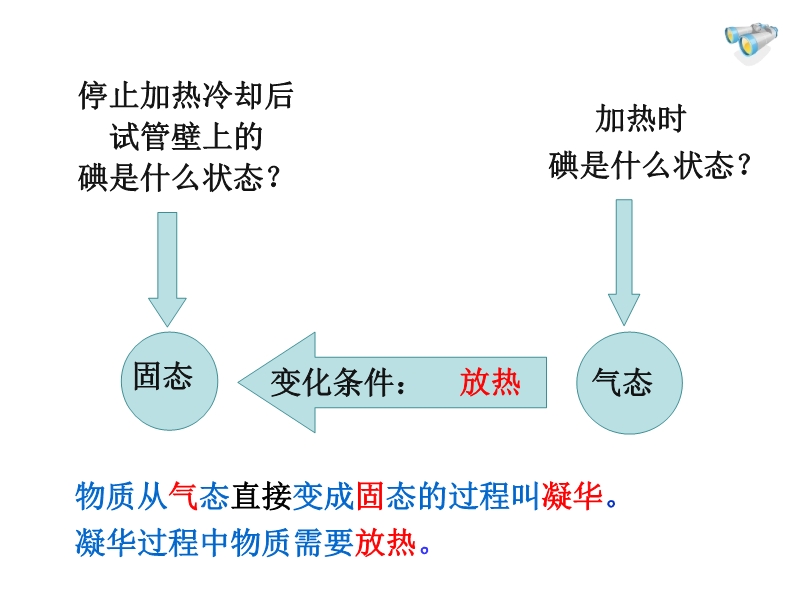 停止加热冷却后
试管壁上的
碘是什么状态？

加热时
碘是什么状态？

固态

变化条件： 放热

气态

物质从气态直接变成固态的过程叫凝华。
凝华过程中物质需要放热。